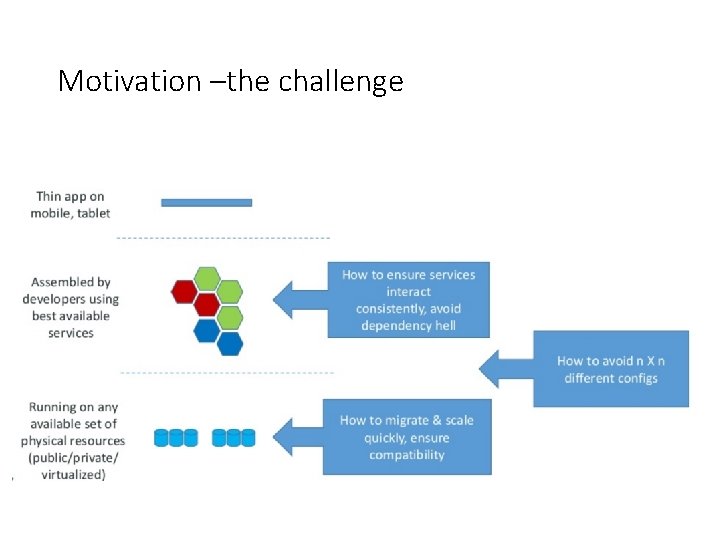 Motivation –the challenge

Thin app on mobile, tablet

Assembled by developers using best available services

How to ensure services interact consistently, avoid dependency hell

How to avoid n X n different configs

Running on any available set of physical resources (public/private/ virtualized)

How to migrate & scale quickly, ensure compatibility